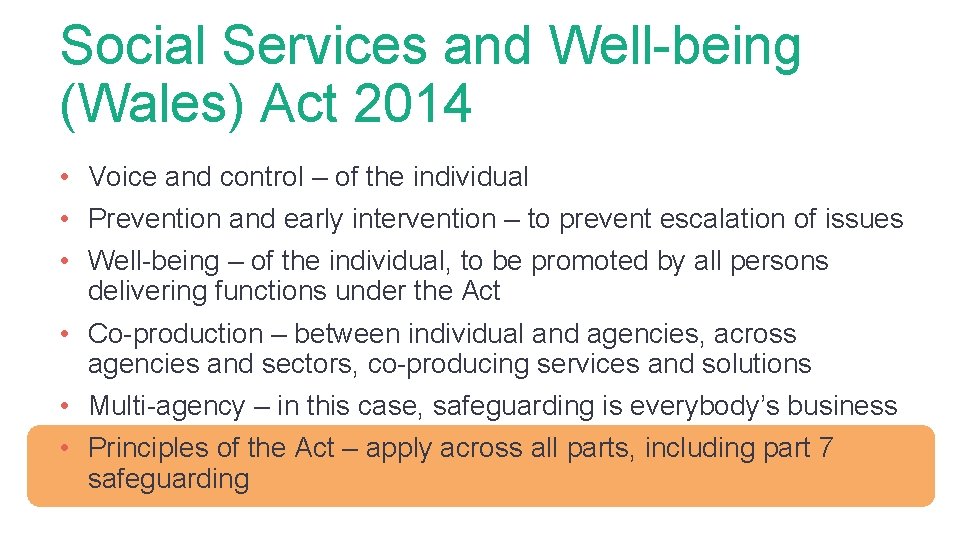 Social Services and Well-being (Wales) Act 2014

• Voice and control – of the individual
• Prevention and early intervention – to prevent escalation of issues
• Well-being – of the individual, to be promoted by all persons delivering functions under the Act
• Co-production – between individual and agencies, across agencies and sectors, co-producing services and solutions
• Multi-agency – in this case, safeguarding is everybody's business
• Principles of the Act – apply across all parts, including part 7 safeguarding